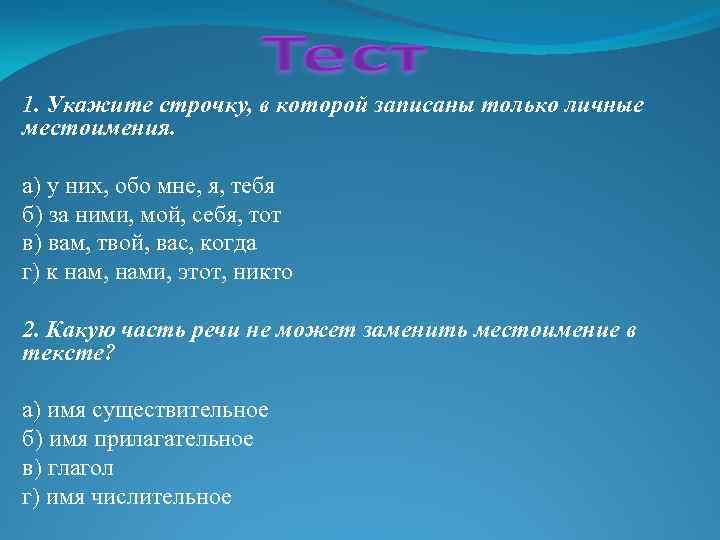 Тест

1. Укажите строчку, в которой записаны только личные местоимения.

а) у них, обо мне, я, тебя
б) за ними, мой, себя, тот
в) вам, твой, вас, когда
г) к нам, нами, этот, никто

2. Какую часть речи не может заменить местоимение в тексте?

а) имя существительное
б) имя прилагательное
в) глагол
г) имя числительное